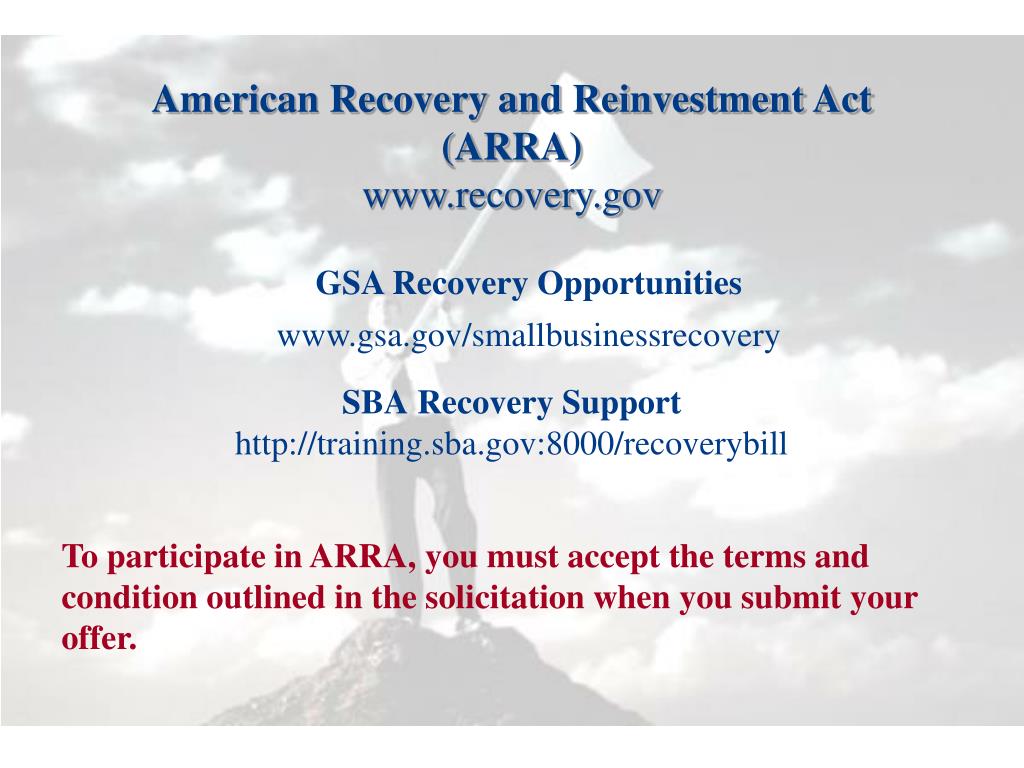 American Recovery and Reinvestment Act (ARRA)
www.recovery.gov

GSA Recovery Opportunities
www.gsa.gov/smallbusinessrecovery

SBA Recovery Support
http://training.sba.gov:8000/recoverybill

To participate in ARRA, you must accept the terms and condition outlined in the solicitation when you submit your offer.